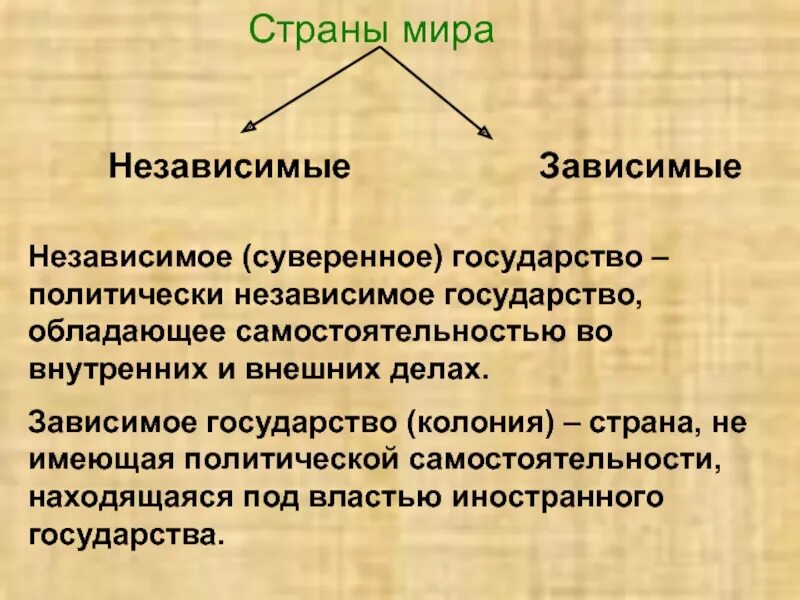 Страны мира

Независимые

Зависимые

Независимое (суверенное) государство – политически независимое государство, обладающее самостоятельностью во внутренних и внешних делах.

Зависимое государство (колония) – страна, не имеющая политической самостоятельности, находящаяся под властью иностранного государства.